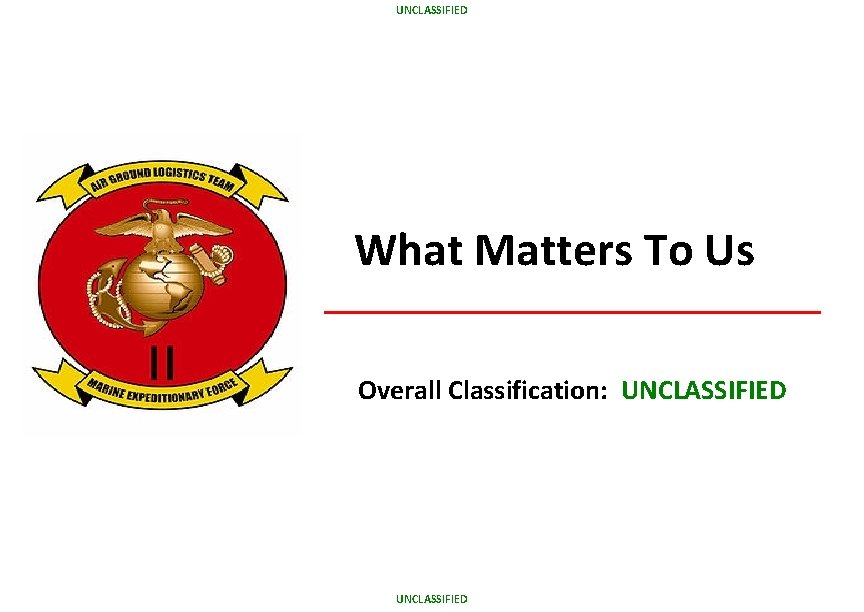 UNCLASSIFIED

AIR GROUND LOGISTICS TEAM

II

MARINE EXPEDITIONARY FORCE

What Matters To Us

Overall Classification: UNCLASSIFIED

UNCLASSIFIED